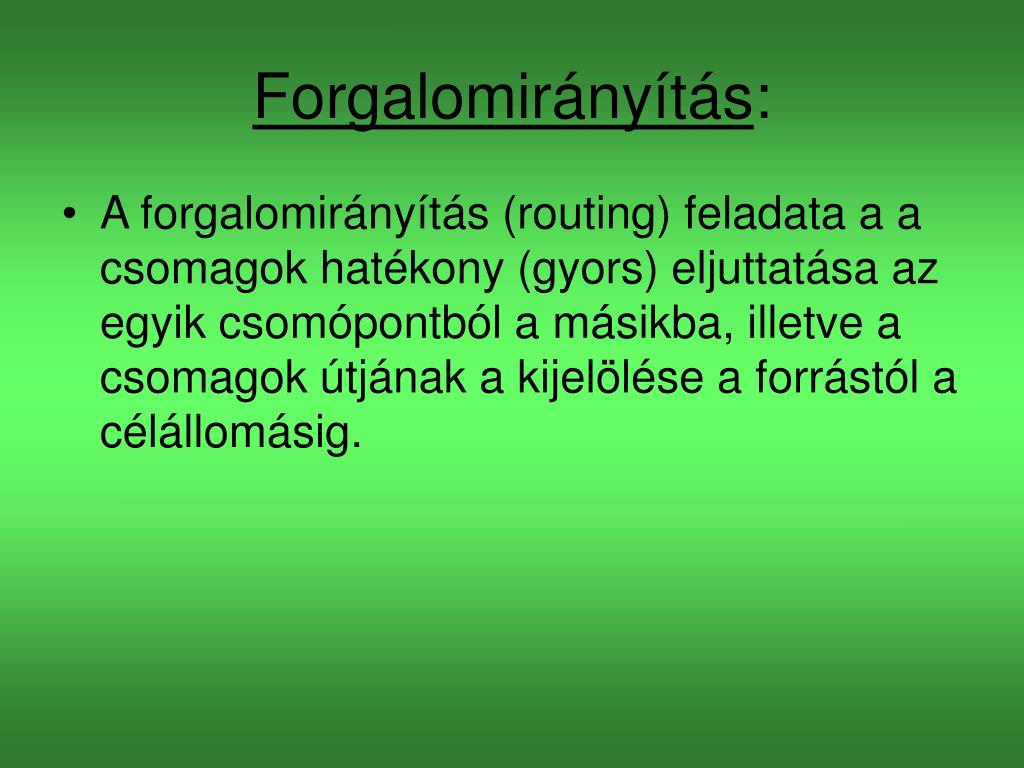 Forgalomirányítás:

• A forgalomirányítás (routing) feladata a a csomagok hatékony (gyors) eljuttatása az egyik csomópontból a másikba, illetve a csomagok útjának a kijelölése a forrástól a célállomásig.